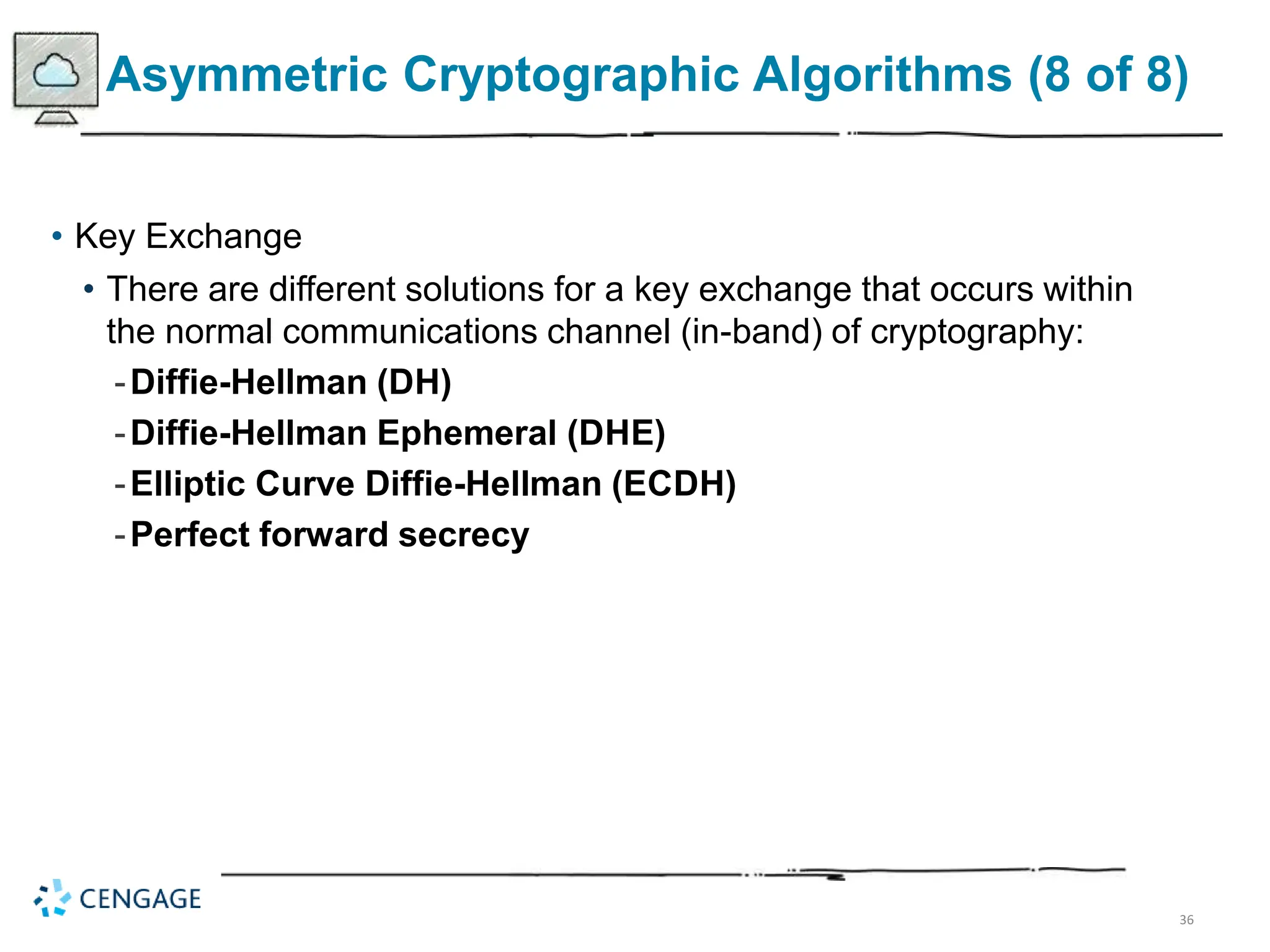 Asymmetric Cryptographic Algorithms (8 of 8)

• Key Exchange
• There are different solutions for a key exchange that occurs within the normal communications channel (in-band) of cryptography:
- Diffie-Hellman (DH)
- Diffie-Hellman Ephemeral (DHE)
- Elliptic Curve Diffie-Hellman (ECDH)
- Perfect forward secrecy

CENGAGE

36